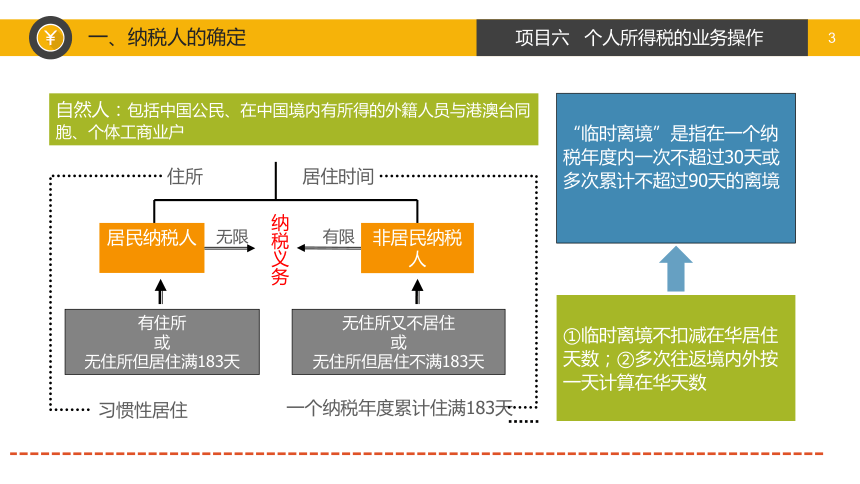 ¥ 一、纳税人的确定

项目六 个人所得税的业务操作

3

自然人：包括中国公民、在中国境内有所得的外籍人员与港澳台同胞、个体工商业户

住所

居住时间

居民纳税人

无限

纳税义务

有限

非居民纳税人

有住所
或
无住所但居住满183天

无住所又不居住
或
无住所但居住不满183天

习惯性居住

一个纳税年度累计住满183天

“临时离境”是指在一个纳税年度内一次不超过30天或多次累计不超过90天的离境

①临时离境不扣减在华居住天数；②多次往返境内外按一天计算在华天数